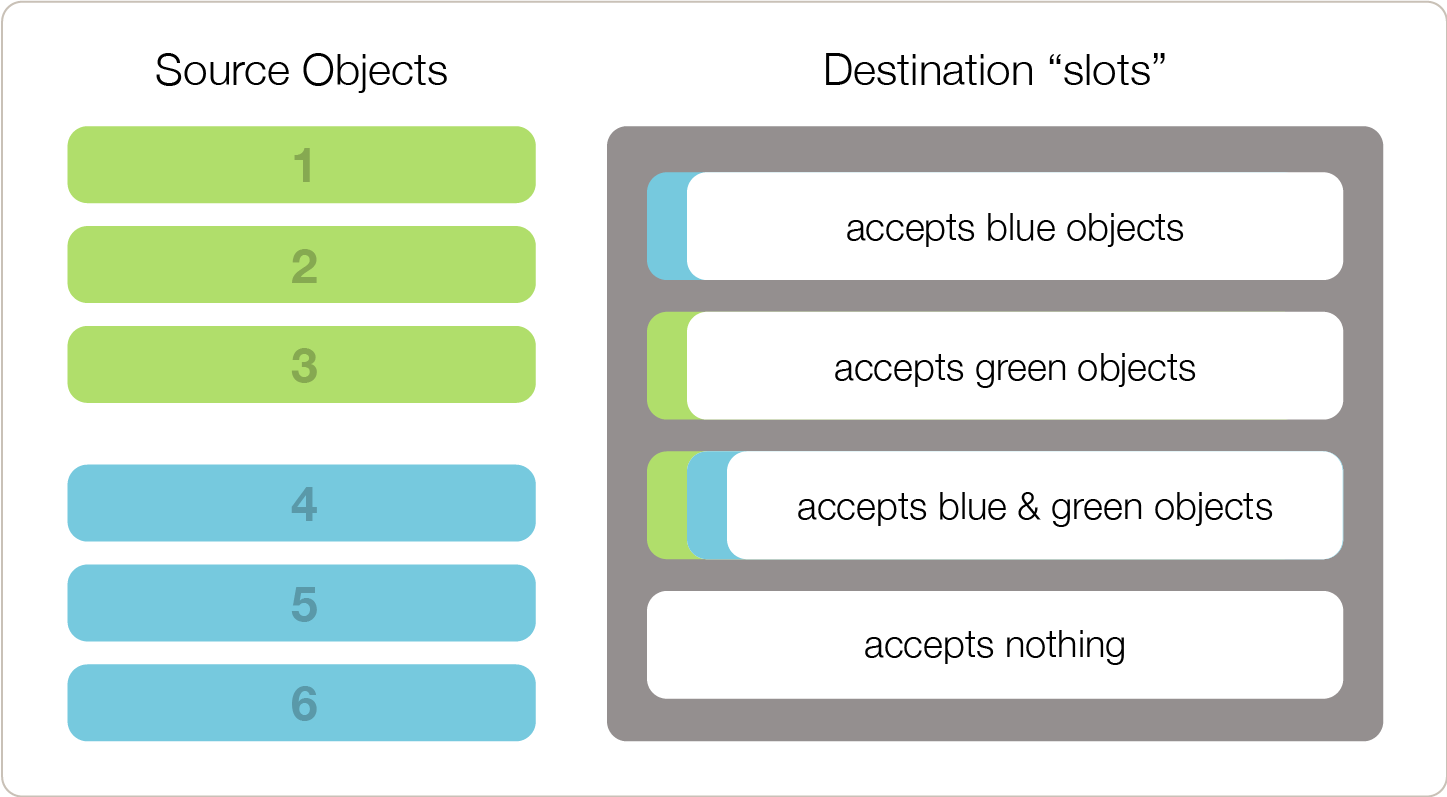 Source Objects

1

2

3

4

5

6

Destination “slots”

accepts blue objects

accepts green objects

accepts blue & green objects

accepts nothing